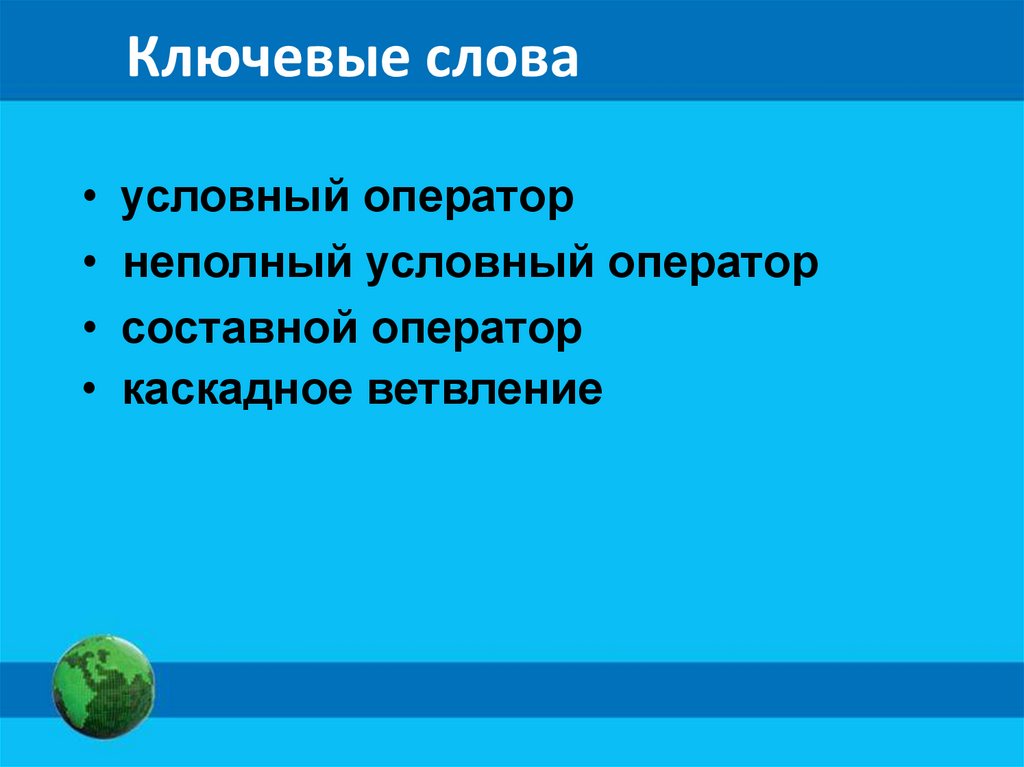 Ключевые слова

• условный оператор
• неполный условный оператор
• составной оператор
• каскадное ветвление